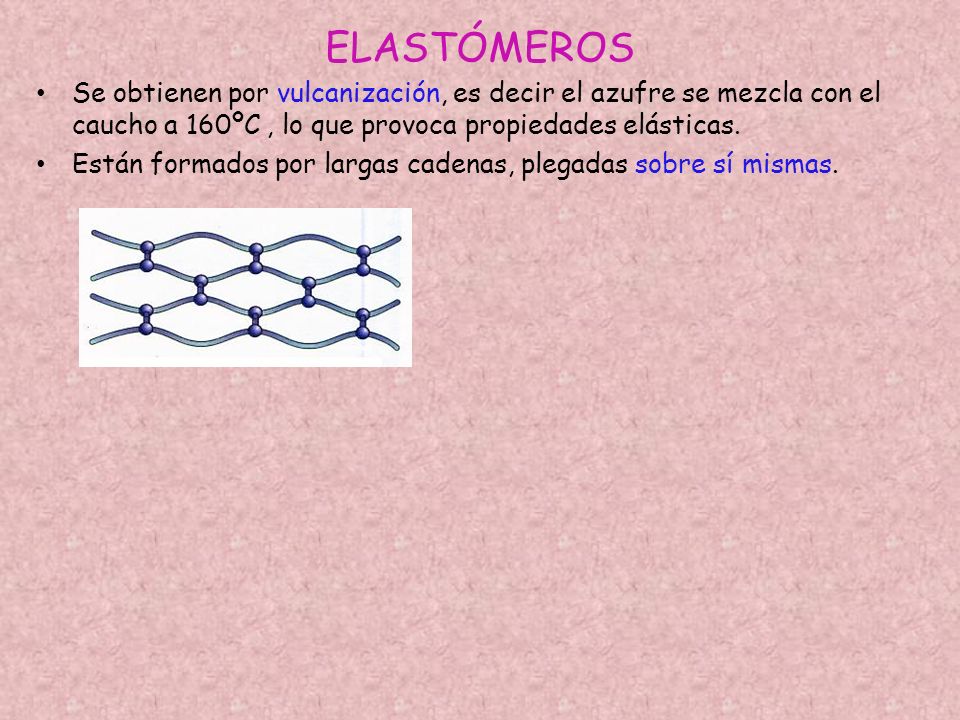 ELASTÓMEROS

• Se obtienen por vulcanización, es decir el azufre se mezcla con el caucho a 160ºC , lo que provoca propiedades elásticas.
• Están formados por largas cadenas, plegadas sobre sí mismas.